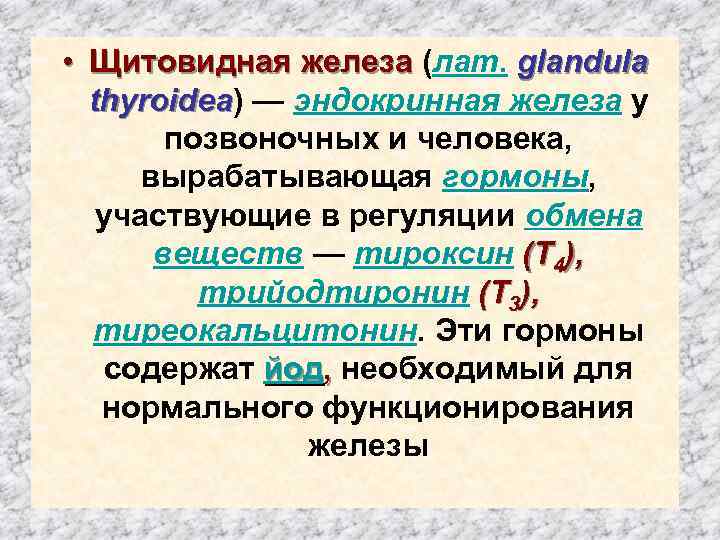 • Щитовидная железа (лат. glandula thyroidea) — эндокринная железа у позвоночных и человека, вырабатывающая гормоны, участвующие в регуляции обмена веществ — тироксин ($T_4$), трийодтиронин ($T_3$), тиреокальцитонин. Эти гормоны содержат йод, необходимый для нормального функционирования железы